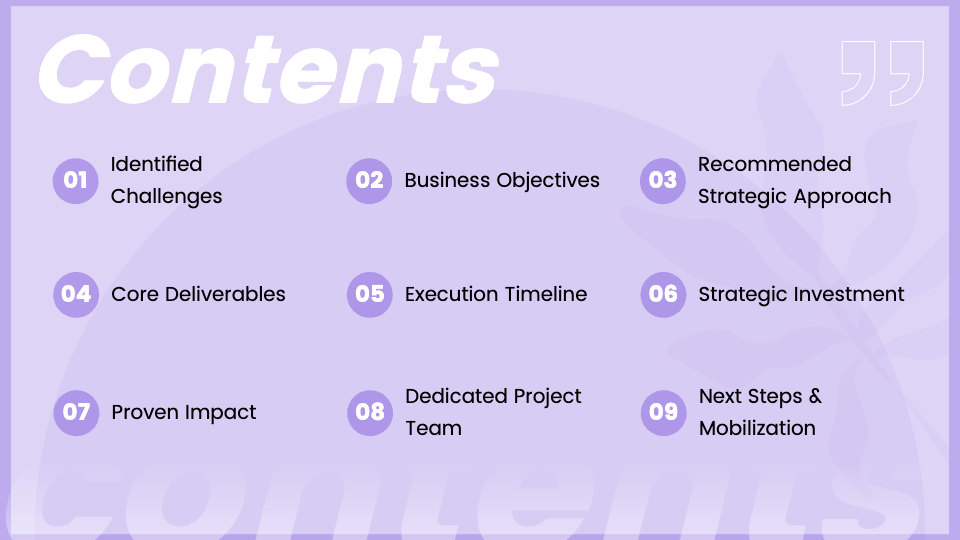 Contents

01 Identified Challenges

02 Business Objectives

03 Recommended Strategic Approach

04 Core Deliverables

05 Execution Timeline

06 Strategic Investment

07 Proven Impact

08 Dedicated Project Team

09 Next Steps & Mobilization

Contents